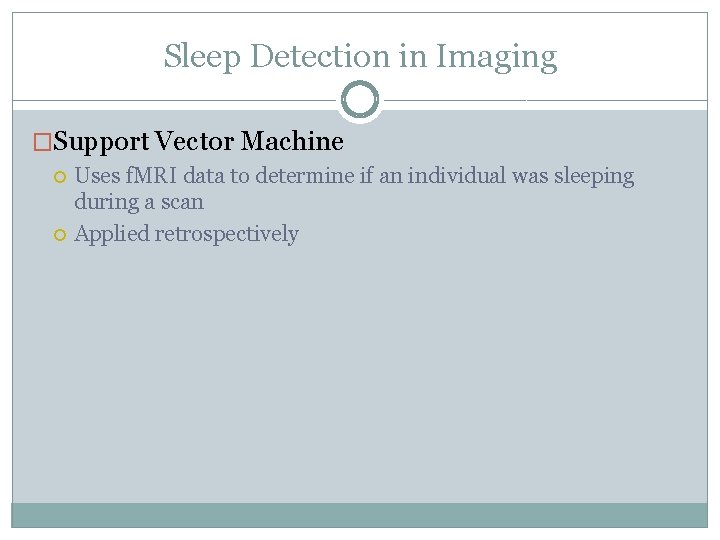 Sleep Detection in Imaging

Support Vector Machine

Uses fMRI data to determine if an individual was sleeping during a scan

Applied retrospectively